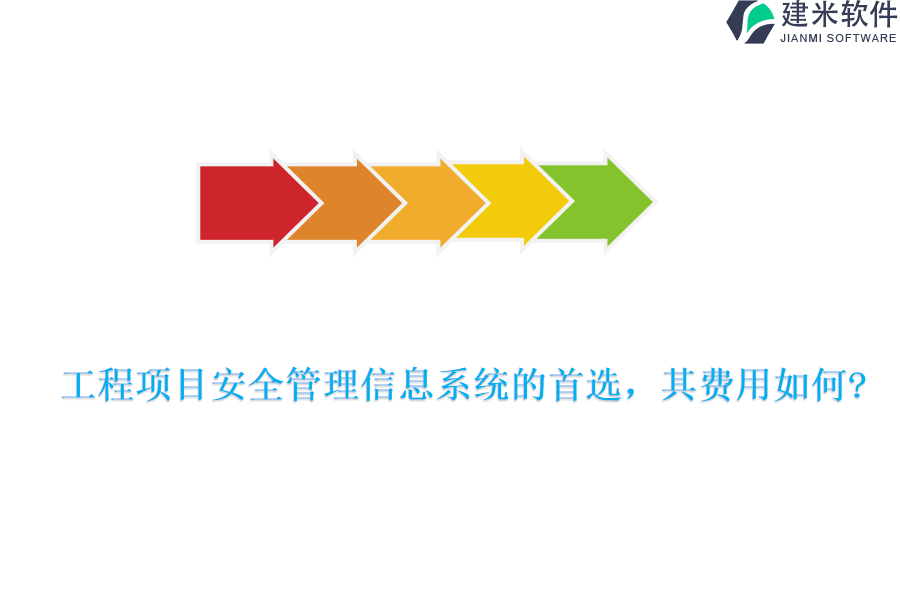 建米软件
JIANMI SOFTWARE

工程项目安全管理信息系统的首选，其费用如何？